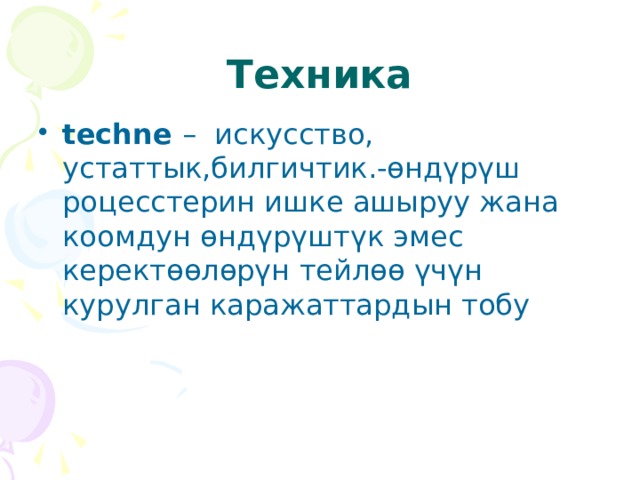 Техника

• techne – искусство, устаттык,билгичтик.-өндүрүш роцесстерин ишке ашыруу жана коомдун өндүрүштүк эмес керектөөлөрүн тейлөө үчүн курулган каражаттардын тобу